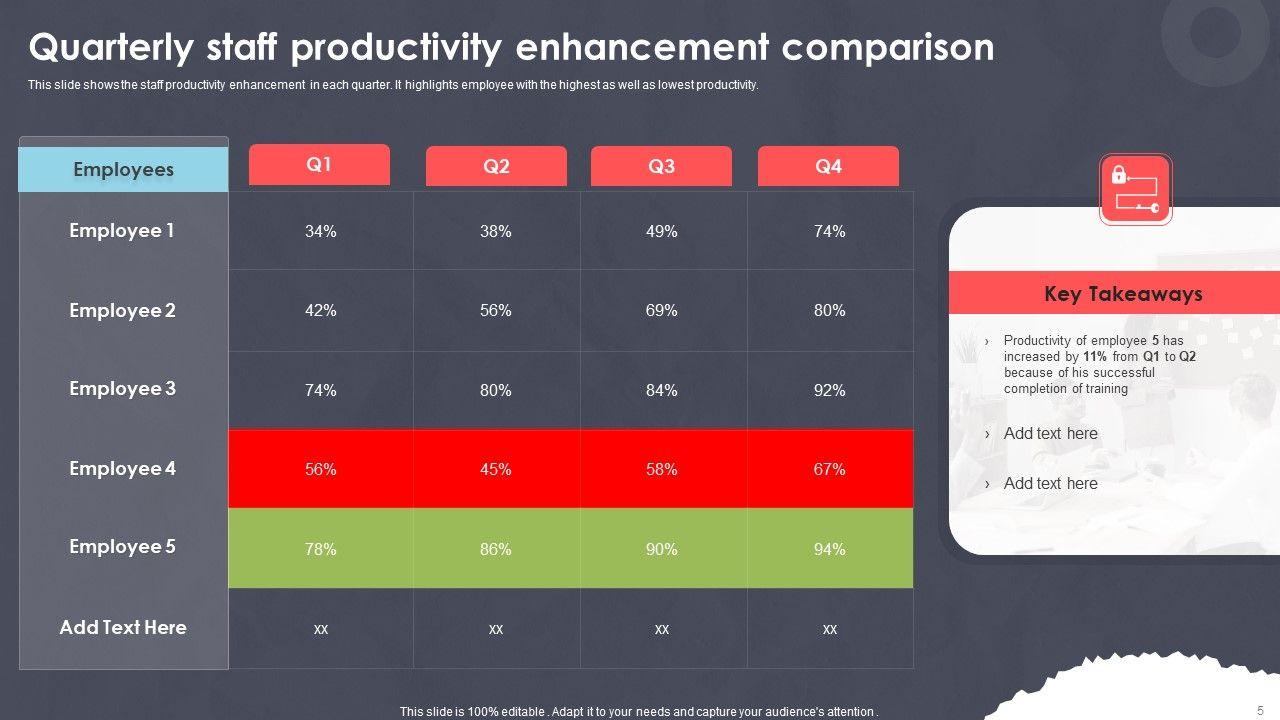 Quarterly staff productivity enhancement comparison

This slide shows the staff productivity enhancement in each quarter. It highlights employee with the highest as well as lowest productivity.

| Employees | Q1 | Q2 | Q3 | Q4 |
|---|---|---|---|---|
| Employee 1 | 34% | 38% | 49% | 74% |
| Employee 2 | 42% | 56% | 69% | 80% |
| Employee 3 | 74% | 80% | 84% | 92% |
| Employee 4 | 56% | 45% | 58% | 67% |
| Employee 5 | 78% | 86% | 90% | 94% |
| Add Text Here | xx | xx | xx | xx |

Key Takeaways

› Productivity of employee 5 has increased by 11% from Q1 to Q2 because of his successful completion of training

› Add text here

› Add text here

This slide is 100% editable . Adapt it to your needs and capture your audience's attention .

5